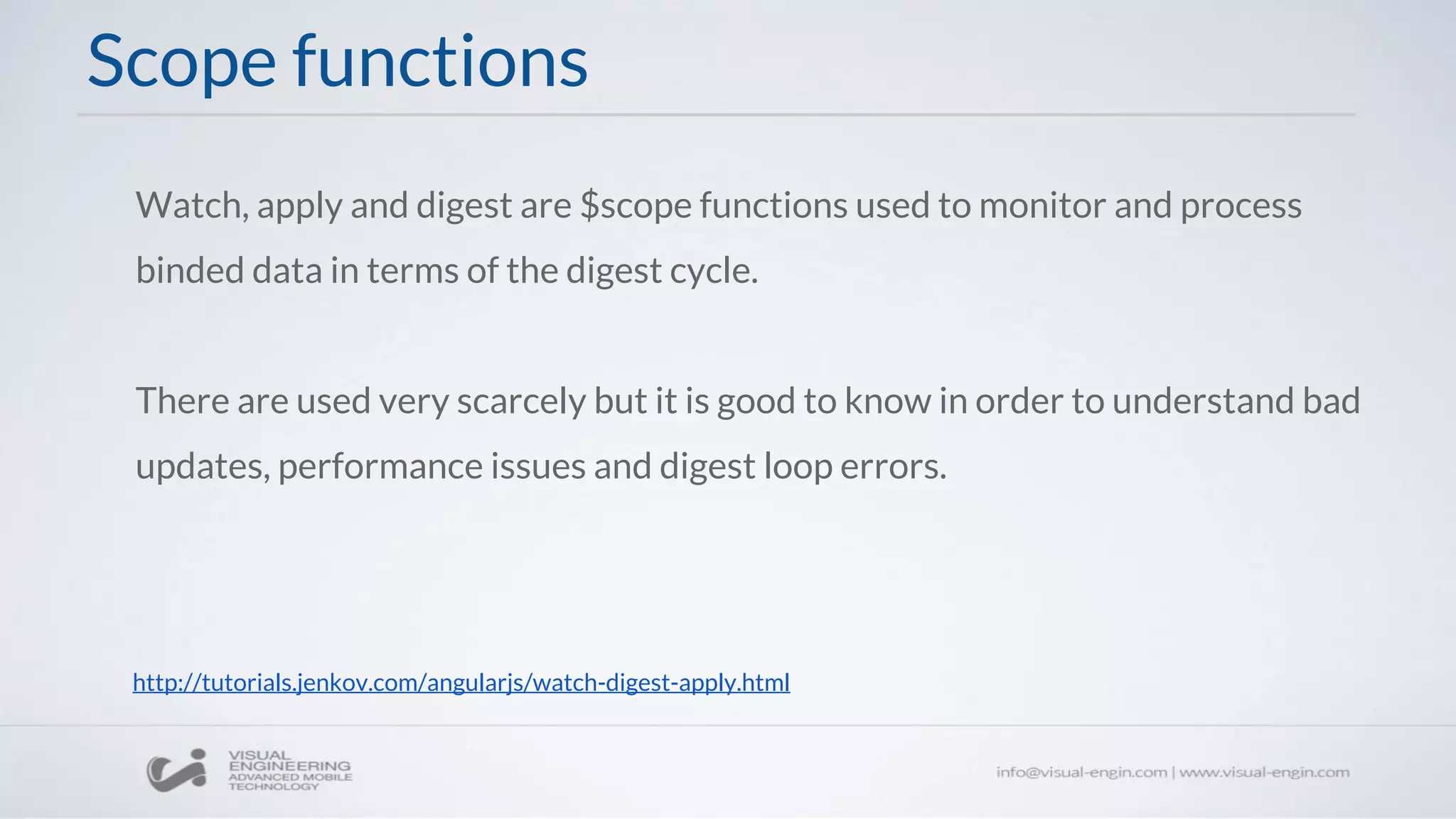 Scope functions

Watch, apply and digest are \$scope functions used to monitor and process binded data in terms of the digest cycle.

There are used very scarcely but it is good to know in order to understand bad updates, performance issues and digest loop errors.

http://tutorials.jenkov.com/angularjs/watch-digest-apply.html

VISUAL ENGINEERING ADVANCED MOBILE TECHNOLOGY

info@visual-engin.com | www.visual-engin.com